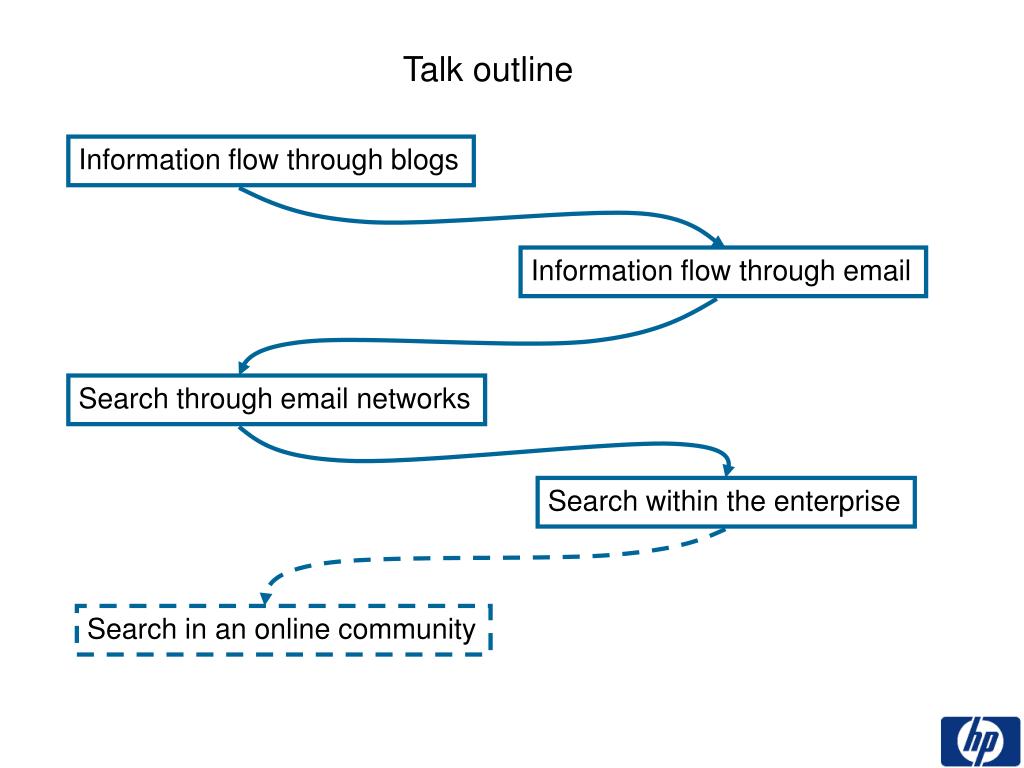 Talk outline

Information flow through blogs

Information flow through email

Search through email networks

Search within the enterprise

Search in an online community

hp